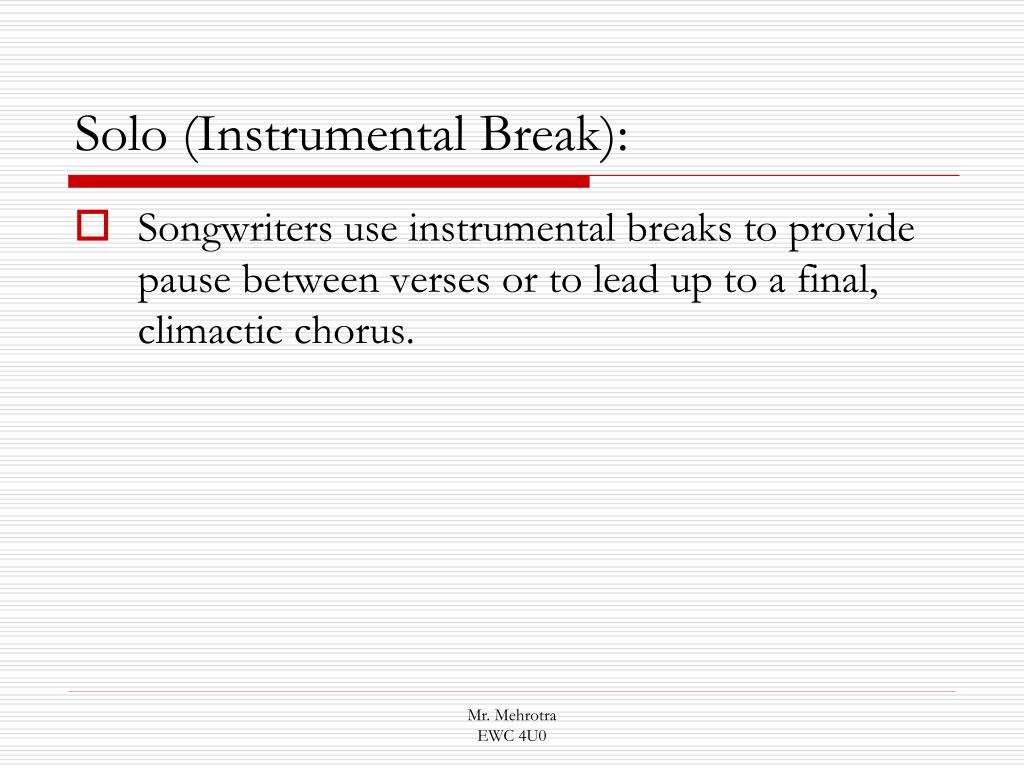 Solo (Instrumental Break):

Songwriters use instrumental breaks to provide pause between verses or to lead up to a final, climactic chorus.

Mr. Mehrotra
EWC 4U0